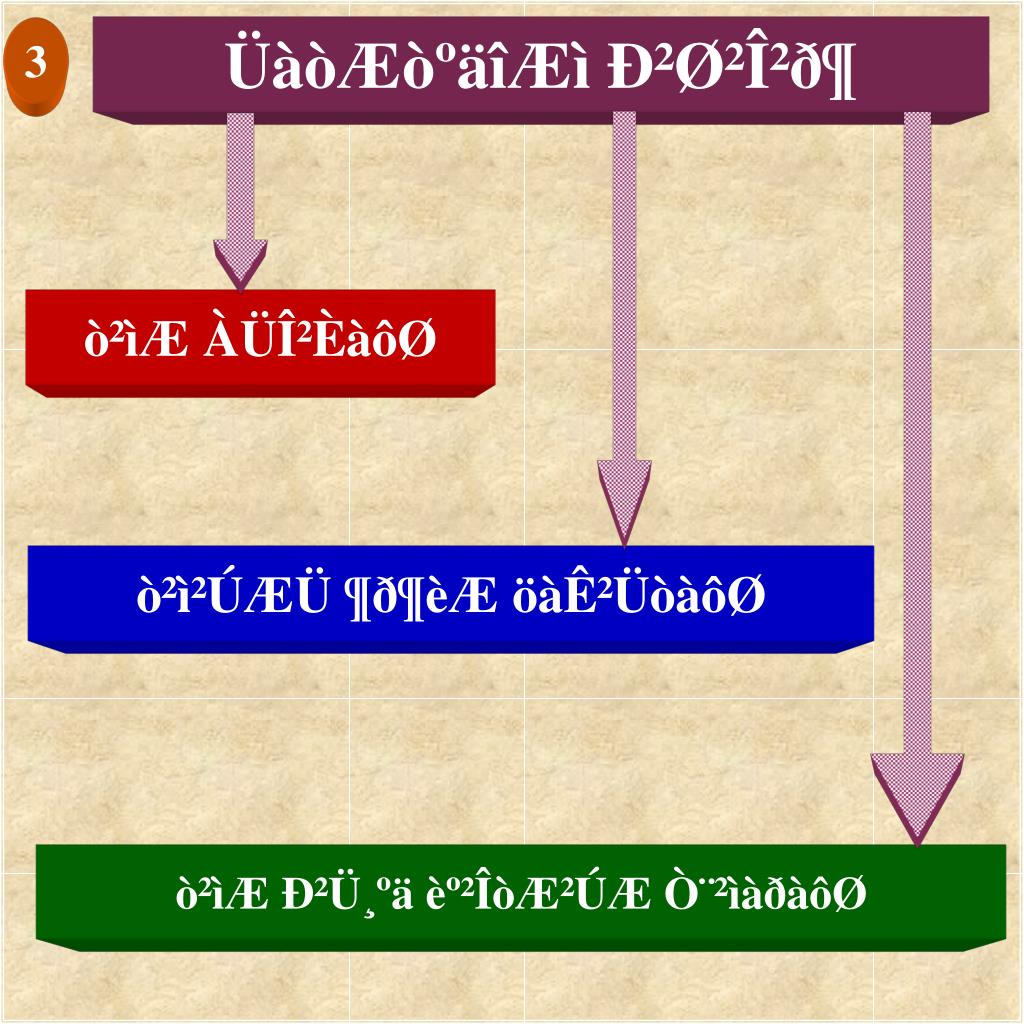 3

ÜàòÆòºäîÆì Ð²Ø²Î²ð¶

ò²ìÆ ÀÜÎ²ÈàôØ

ò²ì²ÚÆÜ ¶ð¶èÆ öàÊ²ÜòàôØ

ò²ìÆ Ð²Ü¸ºä èº²ÎòÆ²ÚÆ Ò¨²ìàðàôØ